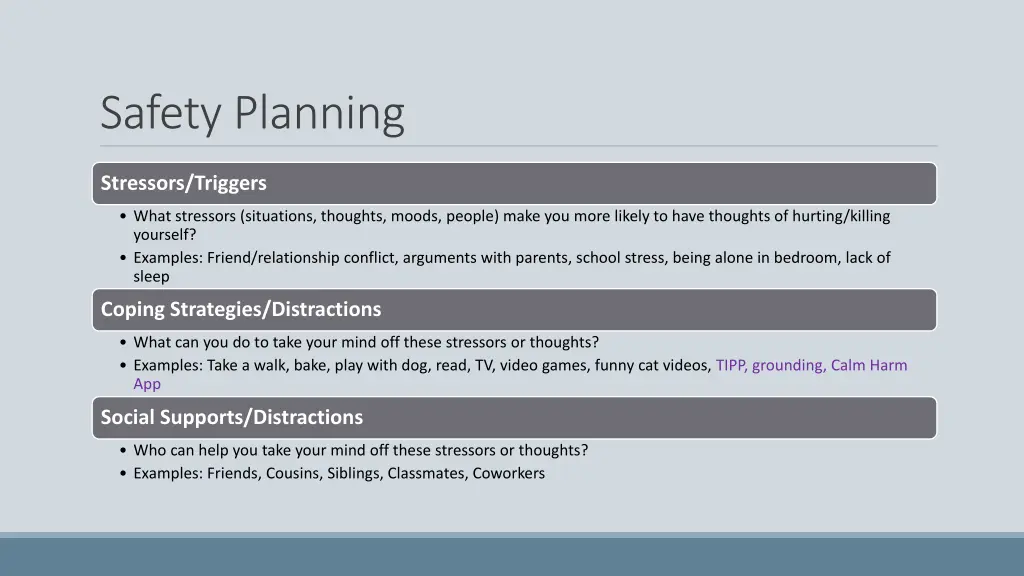 Safety Planning

Stressors/Triggers

• What stressors (situations, thoughts, moods, people) make you more likely to have thoughts of hurting/killing yourself?
• Examples: Friend/relationship conflict, arguments with parents, school stress, being alone in bedroom, lack of sleep

Coping Strategies/Distractions

• What can you do to take your mind off these stressors or thoughts?
• Examples: Take a walk, bake, play with dog, read, TV, video games, funny cat videos, TIPP, grounding, Calm Harm App

Social Supports/Distractions

• Who can help you take your mind off these stressors or thoughts?
• Examples: Friends, Cousins, Siblings, Classmates, Coworkers